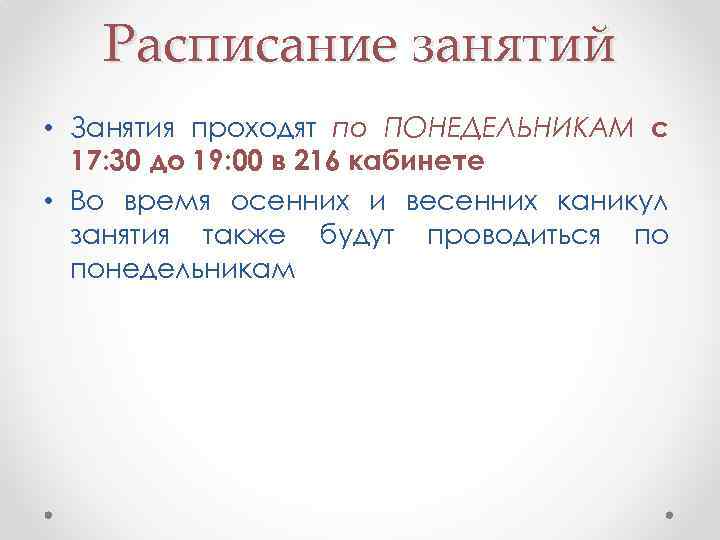 Расписание занятий

• Занятия проходят по ПОНЕДЕЛЬНИКАМ с 17:30 до 19:00 в 216 кабинете

• Во время осенних и весенних каникул занятия также будут проводиться по понедельникам